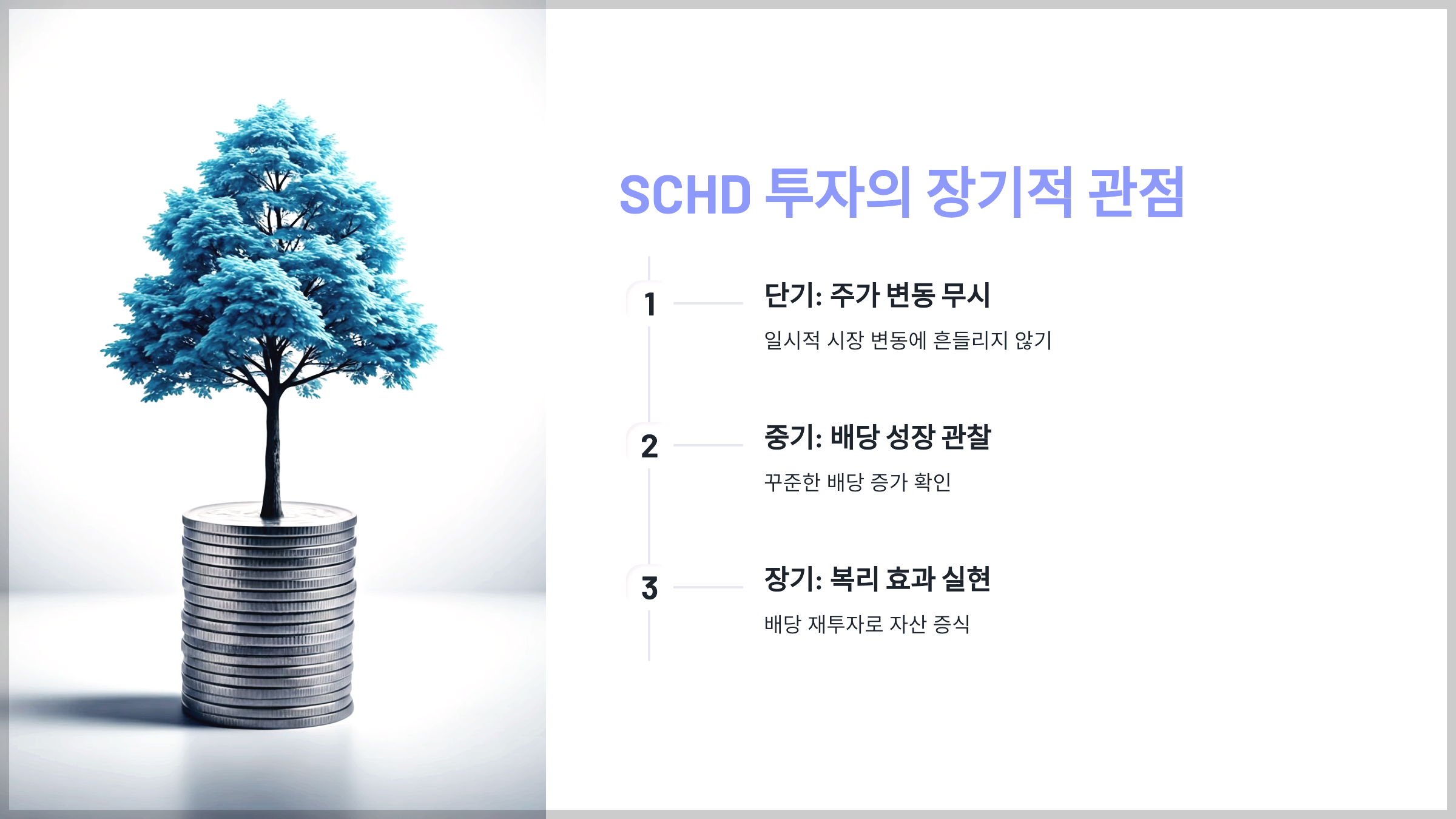 SCHD 투자의 장기적 관점

1

단기: 주가 변동 무시

일시적 시장 변동에 흔들리지 않기

2

중기: 배당 성장 관찰

꾸준한 배당 증가 확인

3

장기: 복리 효과 실현

배당 재투자로 자산 증식